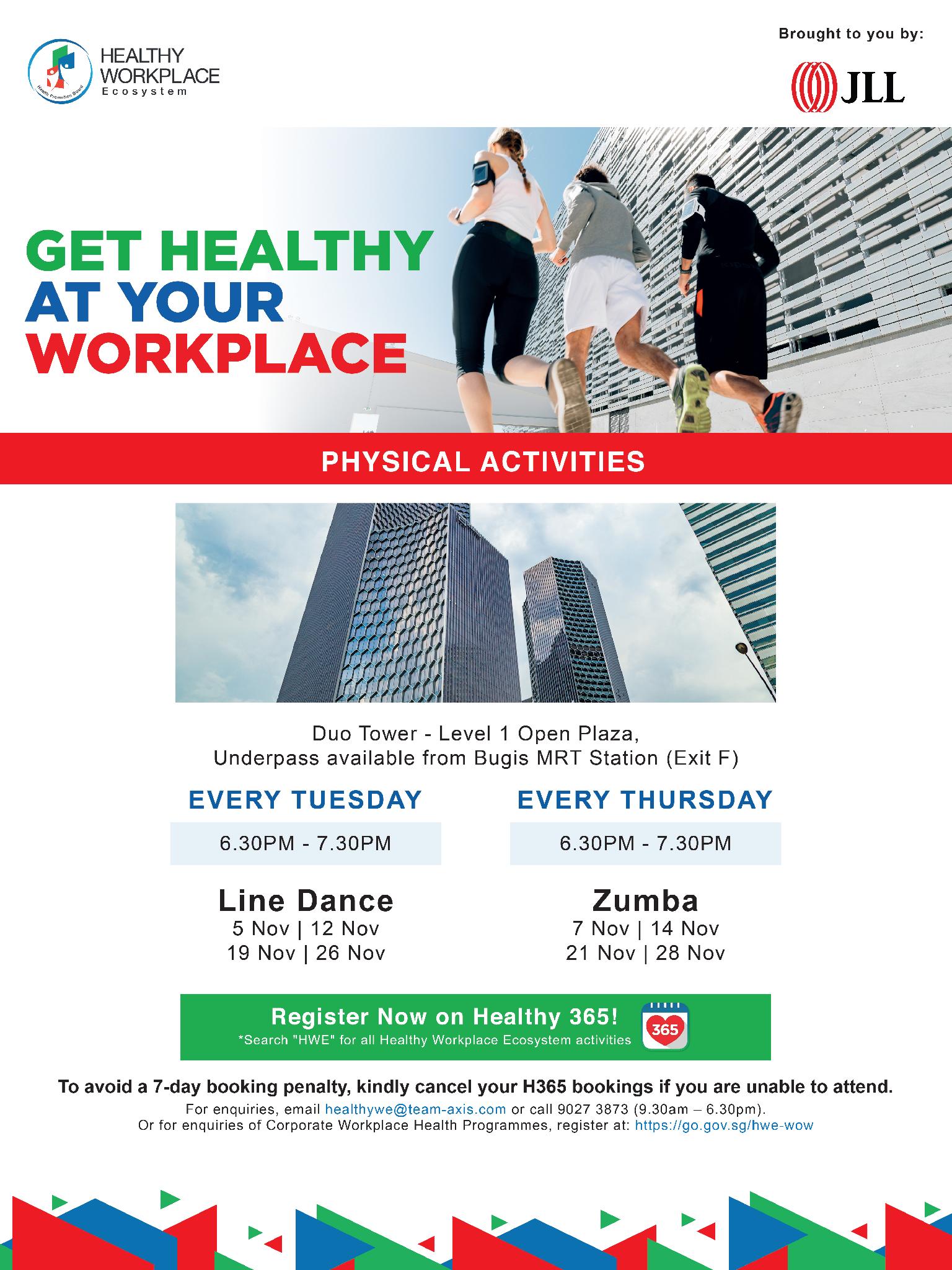 Health Promotion Board
HEALTHY WORKPLACE Ecosystem

Brought to you by:
JLL

GET HEALTHY
AT YOUR
WORKPLACE

PHYSICAL ACTIVITIES

Duo Tower - Level 1 Open Plaza,
Underpass available from Bugis MRT Station (Exit F)

EVERY TUESDAY

6.30PM - 7.30PM

Line Dance
5 Nov | 12 Nov
19 Nov | 26 Nov

EVERY THURSDAY

6.30PM - 7.30PM

Zumba
7 Nov | 14 Nov
21 Nov | 28 Nov

Register Now on Healthy 365!
*Search "HWE" for all Healthy Workplace Ecosystem activities
365

To avoid a 7-day booking penalty, kindly cancel your H365 bookings if you are unable to attend.
For enquiries, email healthywe@team-axis.com or call 9027 3873 (9.30am – 6.30pm).
Or for enquiries of Corporate Workplace Health Programmes, register at: https://go.gov.sg/hwe-wow